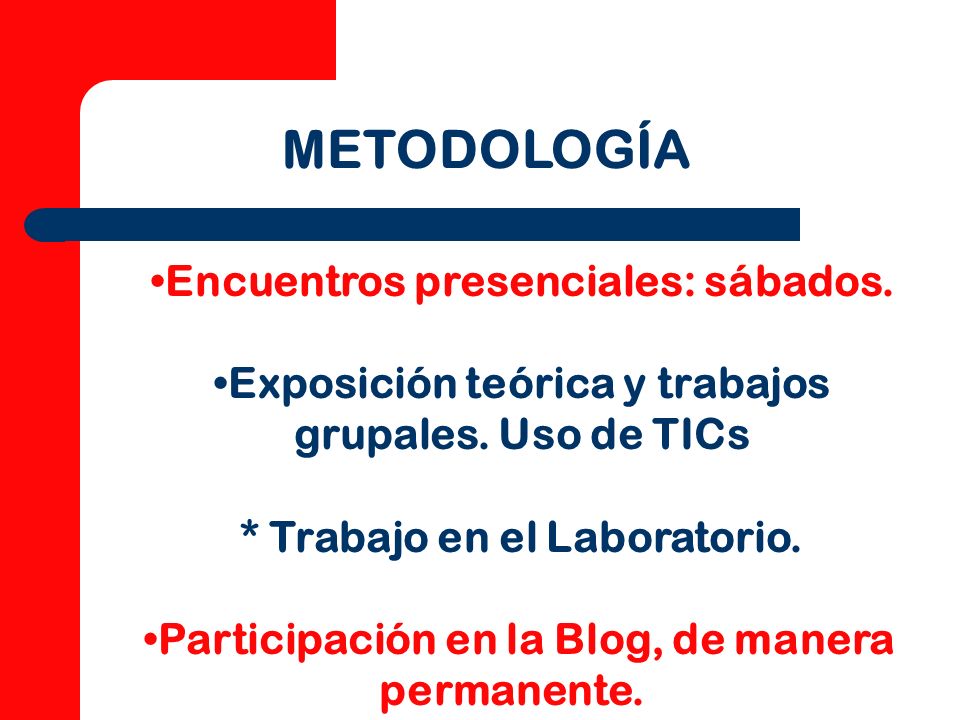 METODOLOGÍA

•Encuentros presenciales: sábados.

•Exposición teórica y trabajos grupales. Uso de TICs

* Trabajo en el Laboratorio.

•Participación en la Blog, de manera permanente.